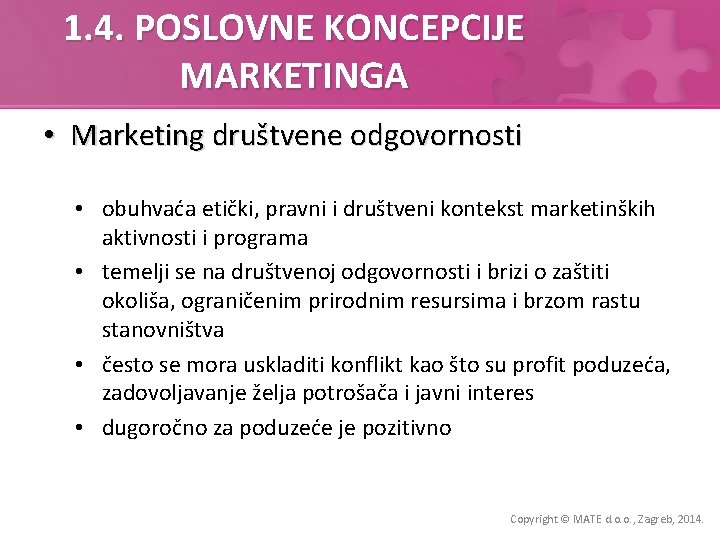 1.4. POSLOVNE KONCEPCIJE MARKETINGA

• Marketing društvene odgovornosti

• obuhvaća etički, pravni i društveni kontekst marketinških aktivnosti i programa
• temelji se na društvenoj odgovornosti i brizi o zaštiti okoliša, ograničenim prirodnim resursima i brzom rastu stanovništva
• često se mora uskladiti konflikt kao što su profit poduzeća, zadovoljavanje želja potrošača i javni interes
• dugoročno za poduzeće je pozitivno

Copyright © MATE d.o.o., Zagreb, 2014.